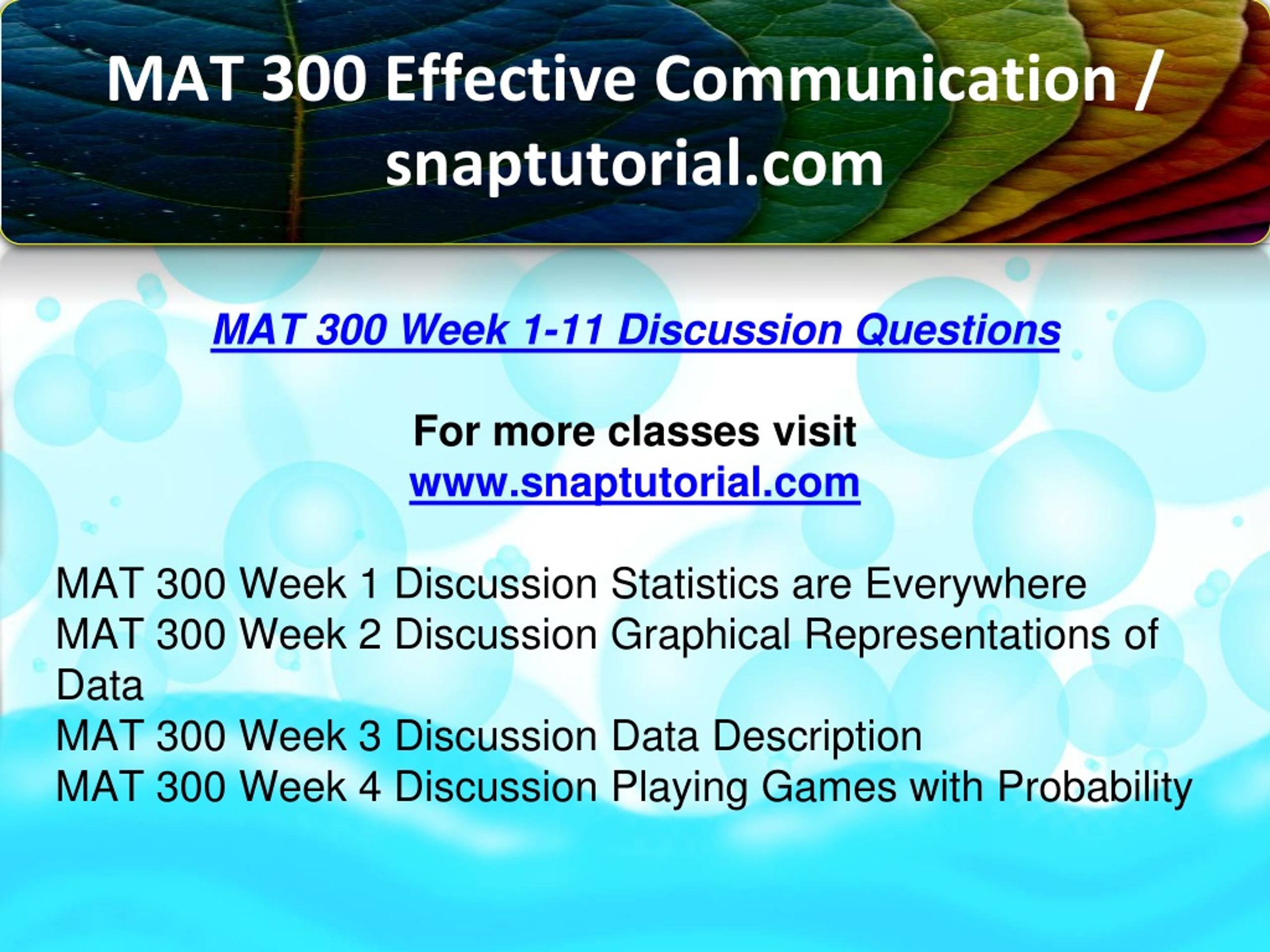 MAT 300 Effective Communication / snaptutorial.com

MAT 300 Week 1-11 Discussion Questions

For more classes visit
www.snaptutorial.com

MAT 300 Week 1 Discussion Statistics are Everywhere
MAT 300 Week 2 Discussion Graphical Representations of Data
MAT 300 Week 3 Discussion Data Description
MAT 300 Week 4 Discussion Playing Games with Probability